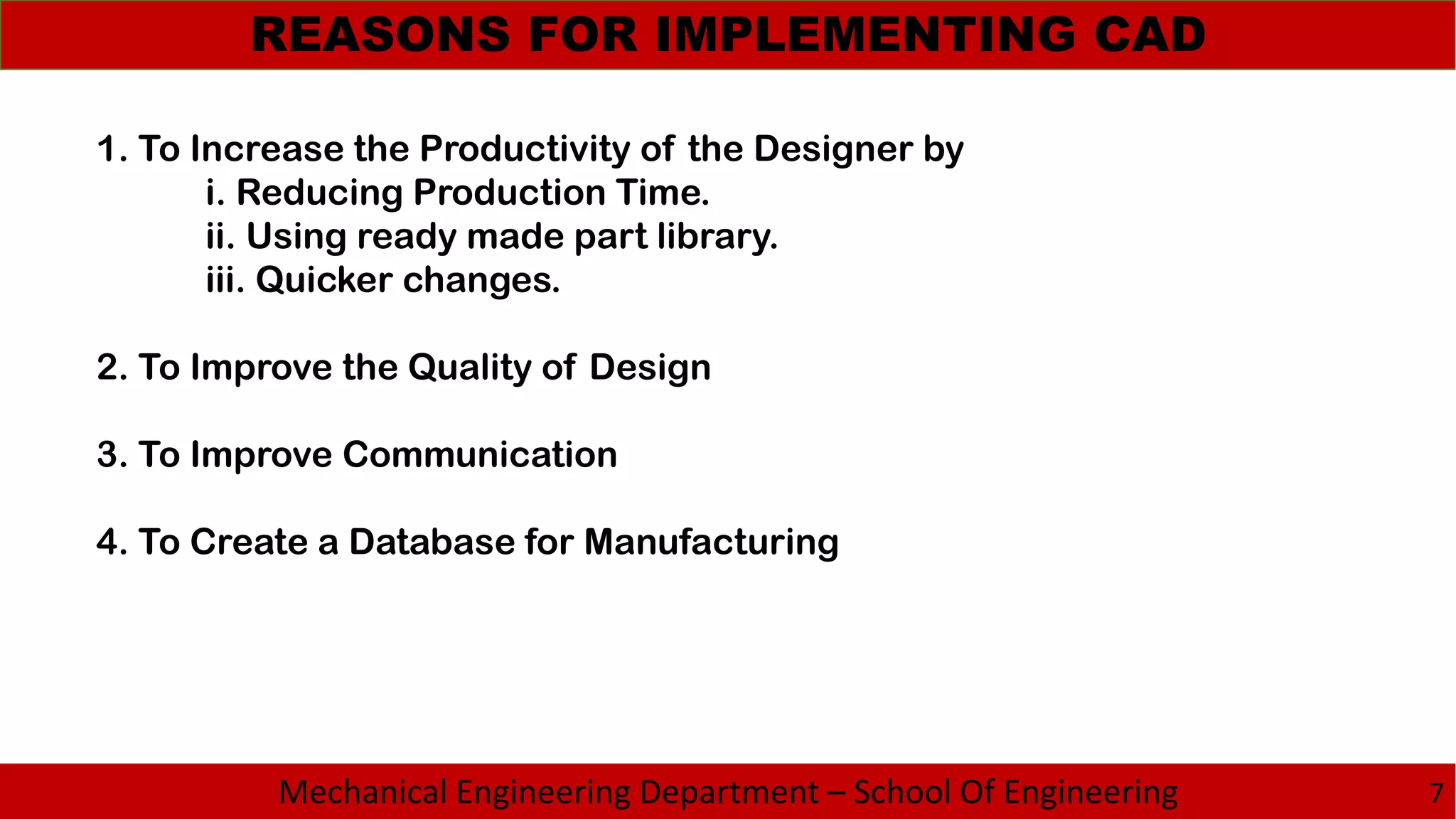 REASONS FOR IMPLEMENTING CAD

1. To Increase the Productivity of the Designer by
i. Reducing Production Time.
ii. Using ready made part library.
iii. Quicker changes.

2. To Improve the Quality of Design

3. To Improve Communication

4. To Create a Database for Manufacturing

Mechanical Engineering Department – School Of Engineering

7